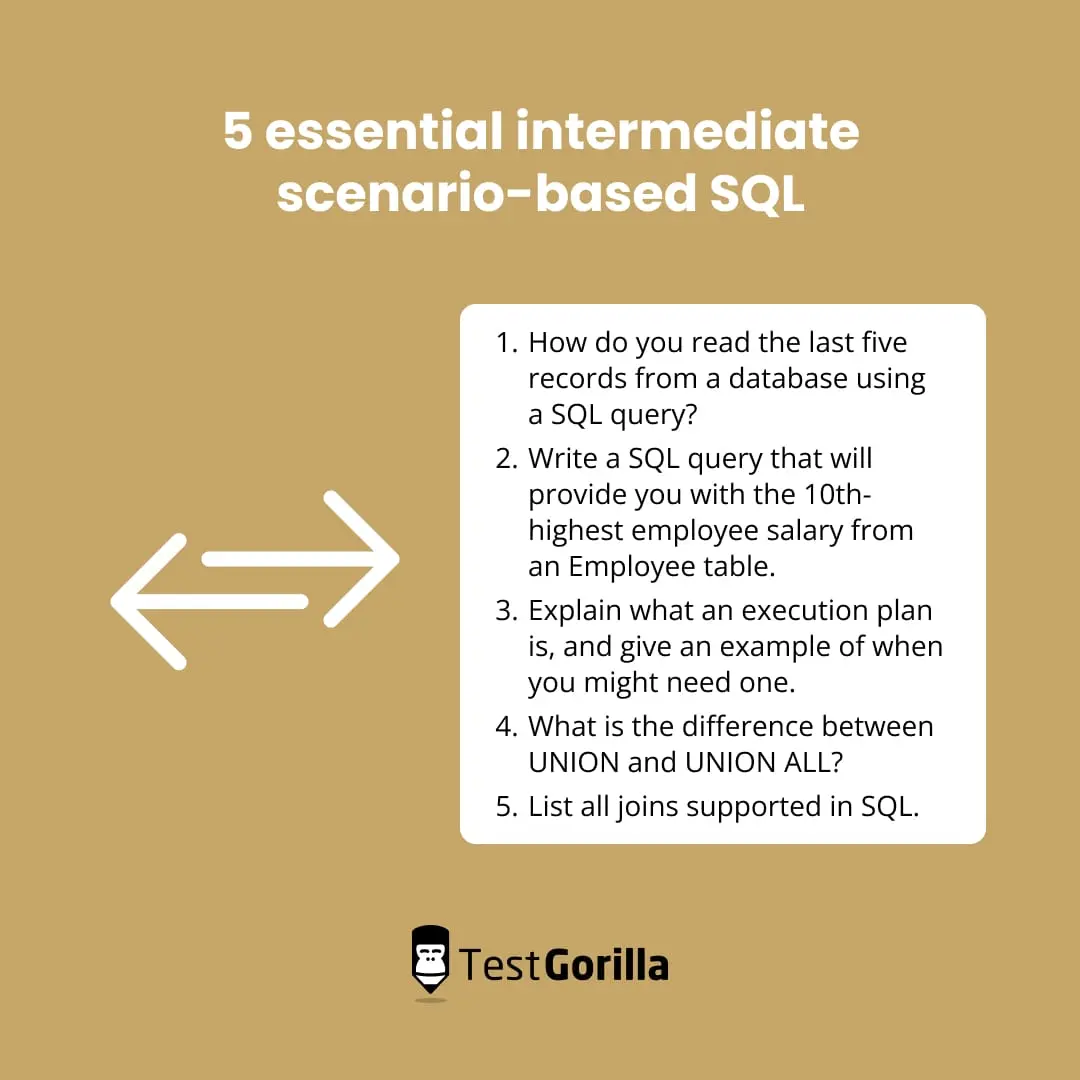 5 essential intermediate scenario-based SQL

1. How do you read the last five records from a database using a SQL query?
2. Write a SQL query that will provide you with the 10th-highest employee salary from an Employee table.
3. Explain what an execution plan is, and give an example of when you might need one.
4. What is the difference between UNION and UNION ALL?
5. List all joins supported in SQL.

TestGorilla